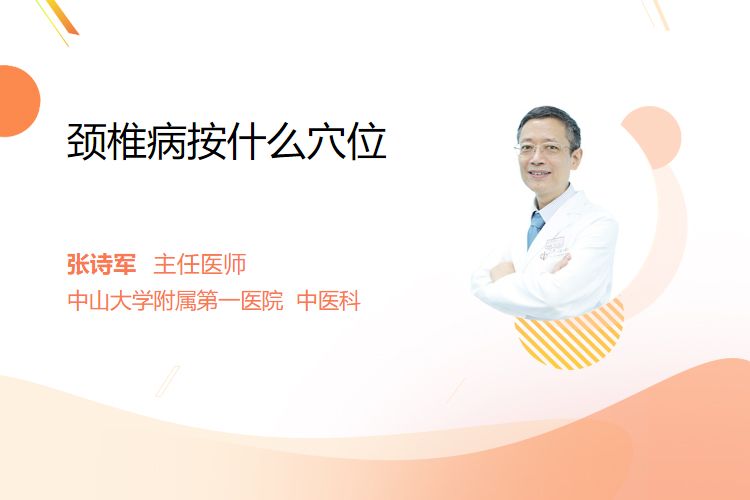 颈椎病按什么穴位

张诗军 主任医师
中山大学附属第一医院 中医科